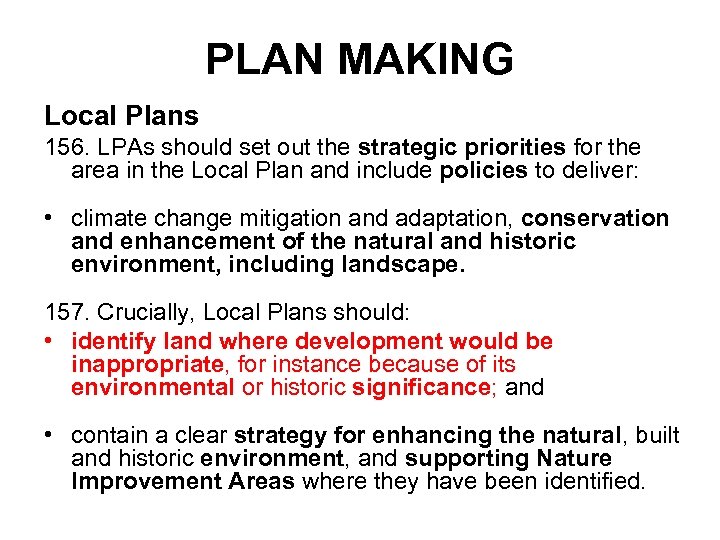 PLAN MAKING

Local Plans

156. LPAs should set out the strategic priorities for the area in the Local Plan and include policies to deliver:

• climate change mitigation and adaptation, conservation and enhancement of the natural and historic environment, including landscape.

157. Crucially, Local Plans should:

• identify land where development would be inappropriate, for instance because of its environmental or historic significance; and

• contain a clear strategy for enhancing the natural, built and historic environment, and supporting Nature Improvement Areas where they have been identified.